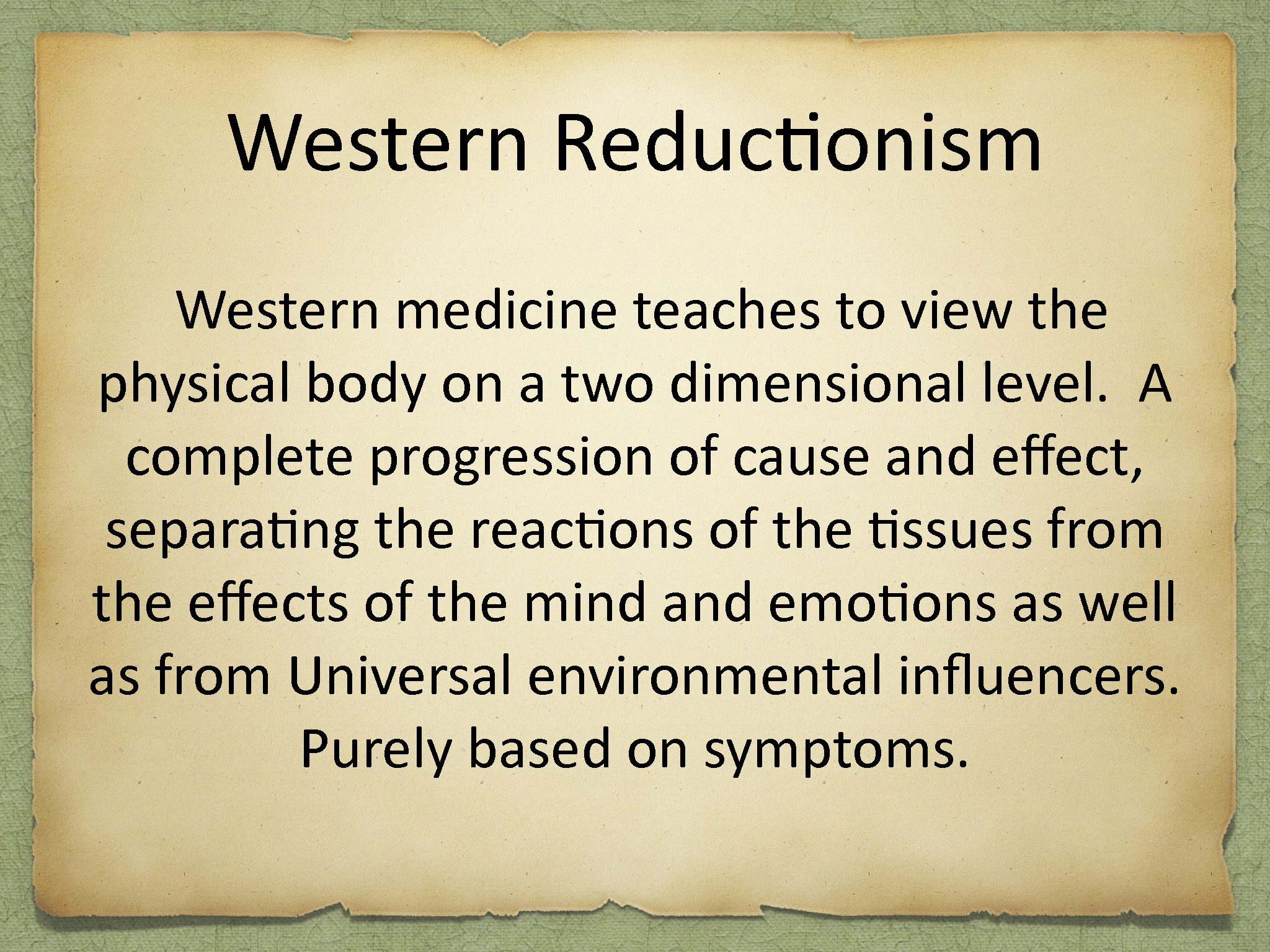 Western Reductionism

Western medicine teaches to view the physical body on a two dimensional level.  A complete progression of cause and effect, separating the reactions of the tissues from the effects of the mind and emotions as well as from Universal environmental influencers. Purely based on symptoms.